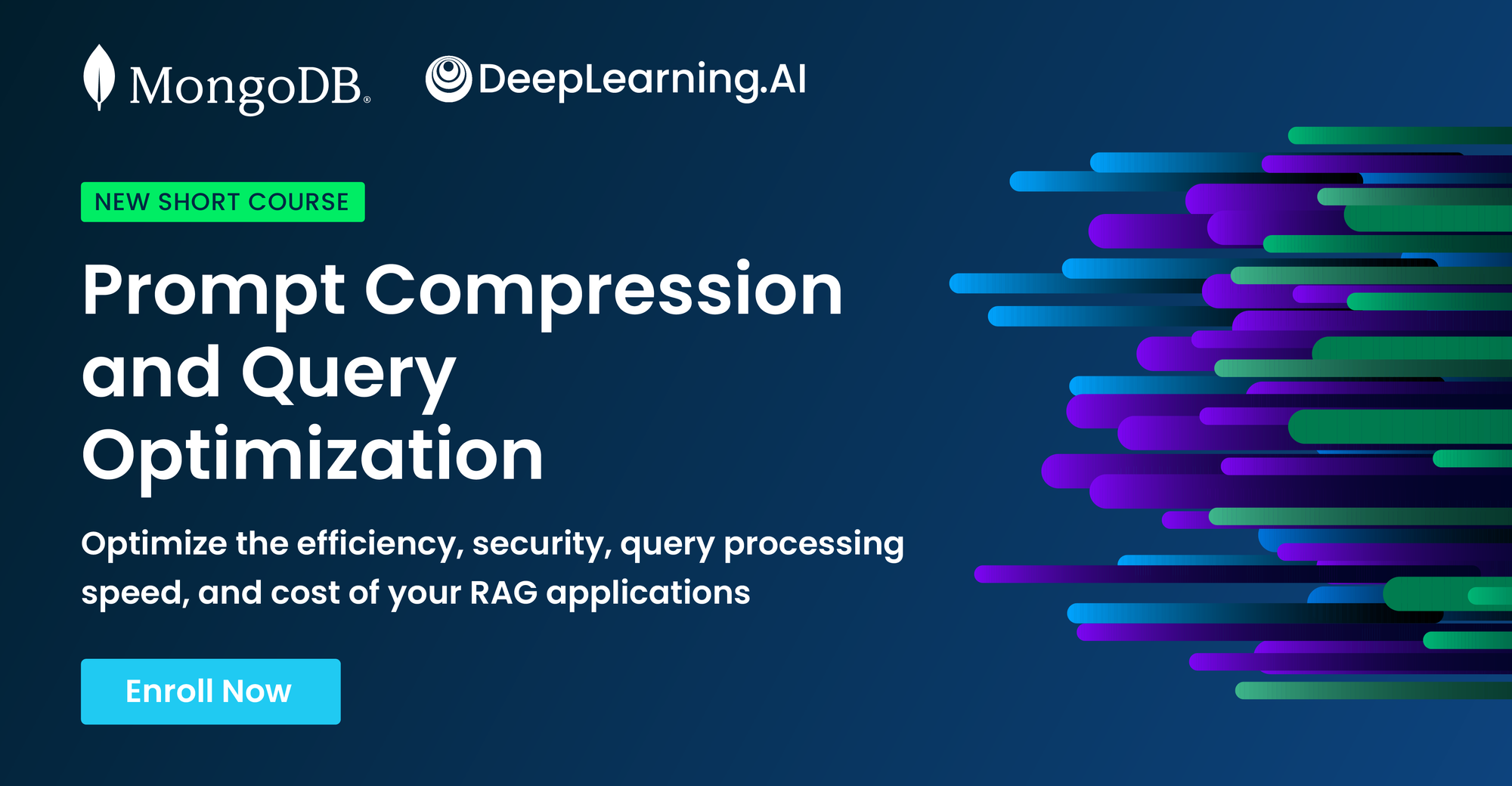 MongoDB®

DeepLearning.AI

NEW SHORT COURSE

Prompt Compression and Query Optimization

Optimize the efficiency, security, query processing speed, and cost of your RAG applications

Enroll Now